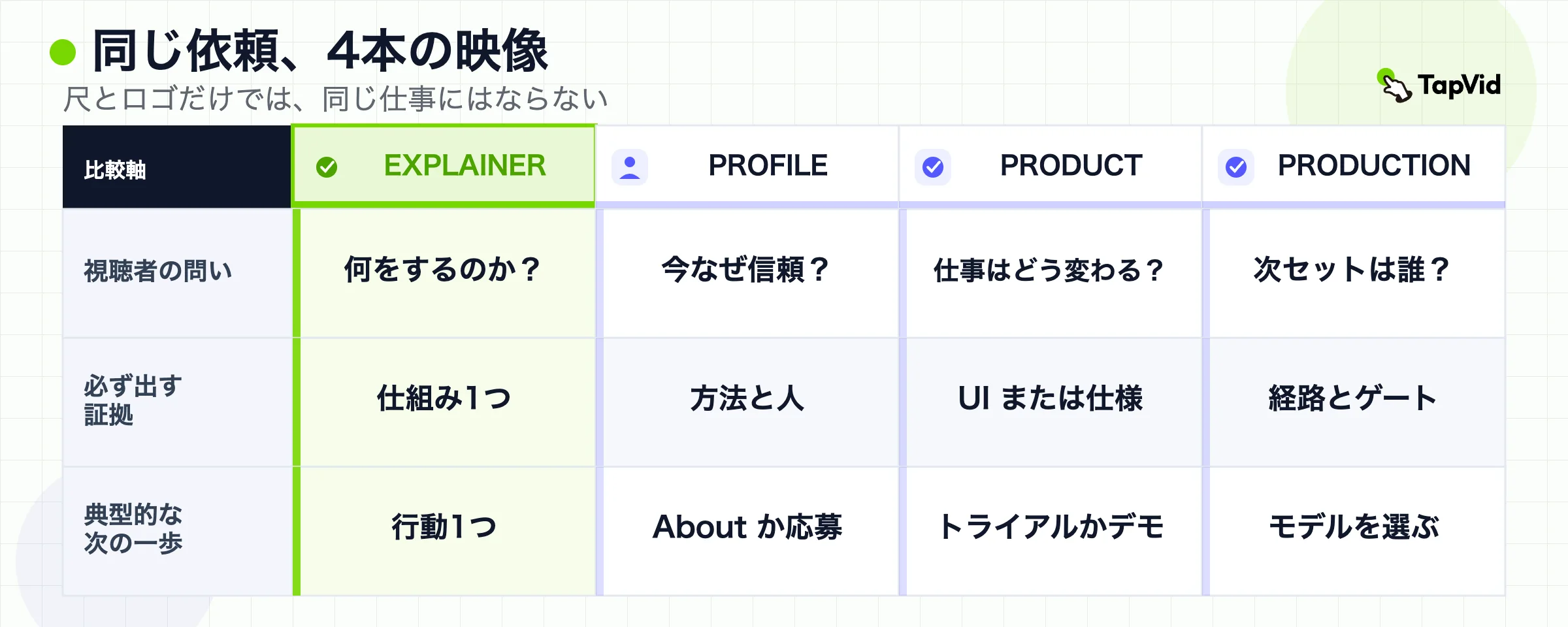 同じ依頼、4本の映像
尺とロゴだけでは、同じ仕事にはならない

TapVid

| 比較軸 | EXPLAINER | PROFILE | PRODUCT | PRODUCTION |
|---|---|---|---|---|
| 視聴者の問い | 何をするのか？ | 今なぜ信頼？ | 仕事はどう変わる？ | 次セットは誰？ |
| 必ず出す証拠 | 仕組み1つ | 方法と人 | UI または仕様 | 経路とゲート |
| 典型的な次の一歩 | 行動1つ | About か応募 | トライアルかデモ | モデルを選ぶ |